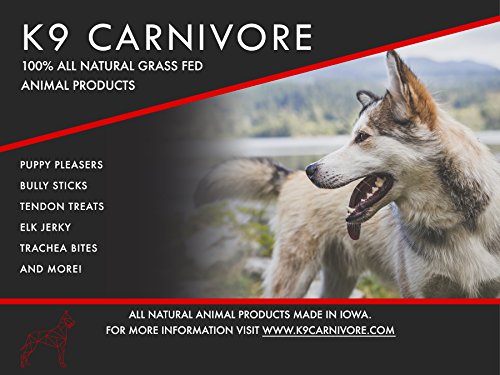 K9 CARNIVORE

100% ALL NATURAL GRASS FED ANIMAL PRODUCTS

PUPPY PLEASERS
BULLY STICKS
TENDON TREATS
ELK JERKY
TRACHEA BITES
AND MORE!

ALL NATURAL ANIMAL PRODUCTS MADE IN IOWA.
FOR MORE INFORMATION VISIT WWW.K9CARNIVORE.COM